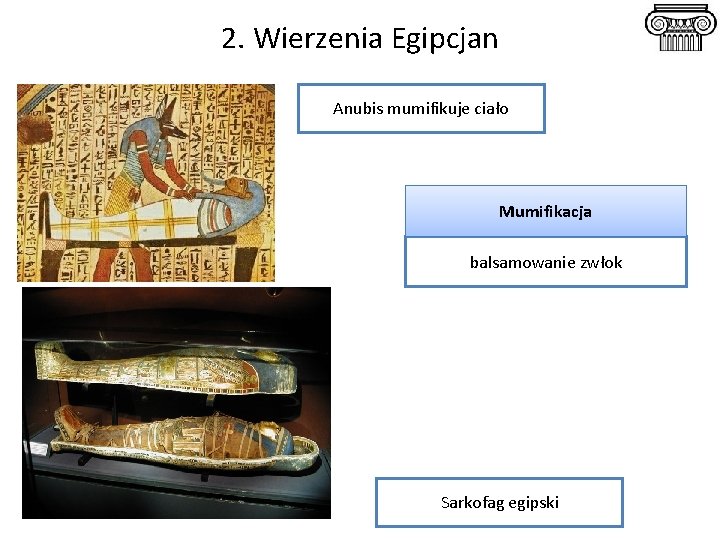 2. Wierzenia Egipcjan

Anubis mumifikuje ciało

Mumifikacja

balsamowanie zwłok

Sarkofag egipski